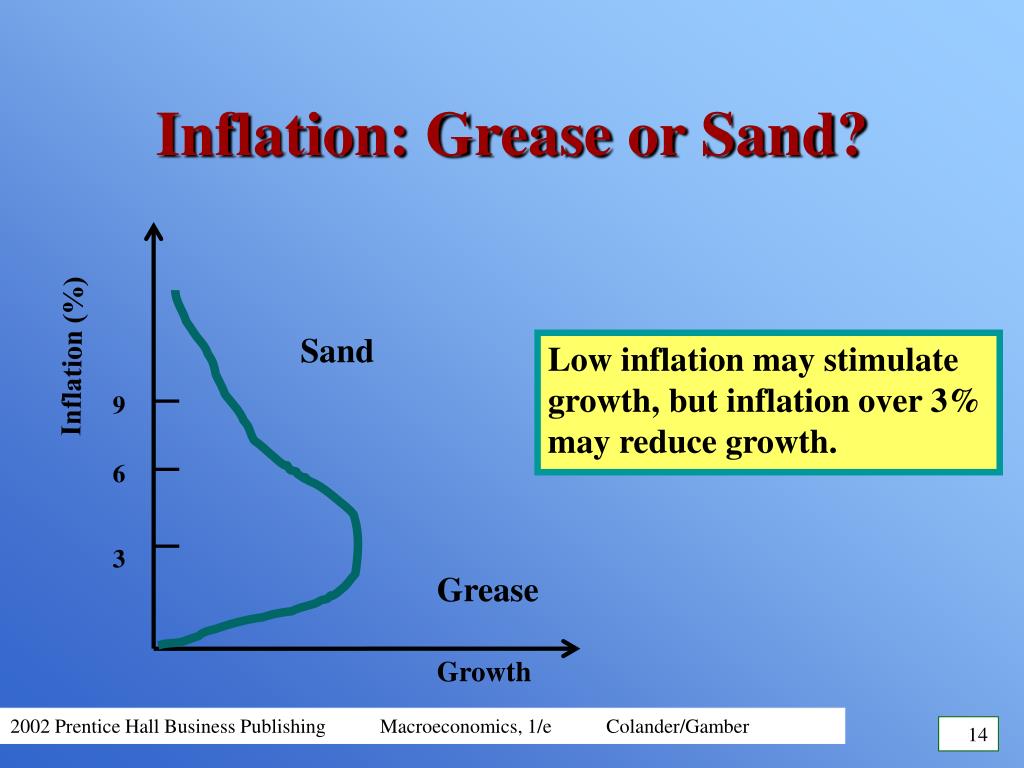 Inflation: Grease or Sand?

Inflation (%)

9

6

3

Sand

Grease

Growth

Low inflation may stimulate growth, but inflation over 3% may reduce growth.

2002 Prentice Hall Business Publishing Macroeconomics, 1/e Colander/Gamber

14